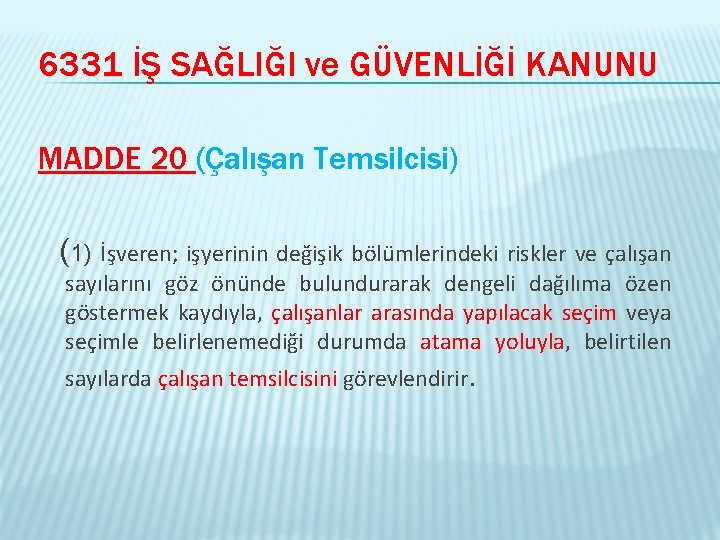 6331 İŞ SAĞLIĞI ve GÜVENLİĞİ KANUNU

MADDE 20 (Çalışan Temsilcisi)

(1) İşveren; işyerinin değişik bölümlerindeki riskler ve çalışan sayılarını göz önünde bulundurarak dengeli dağılıma özen göstermek kaydıyla, çalışanlar arasında yapılacak seçim veya seçimle belirlenemediği durumda atama yoluyla, belirtilen sayılarda çalışan temsilcisini görevlendirir.